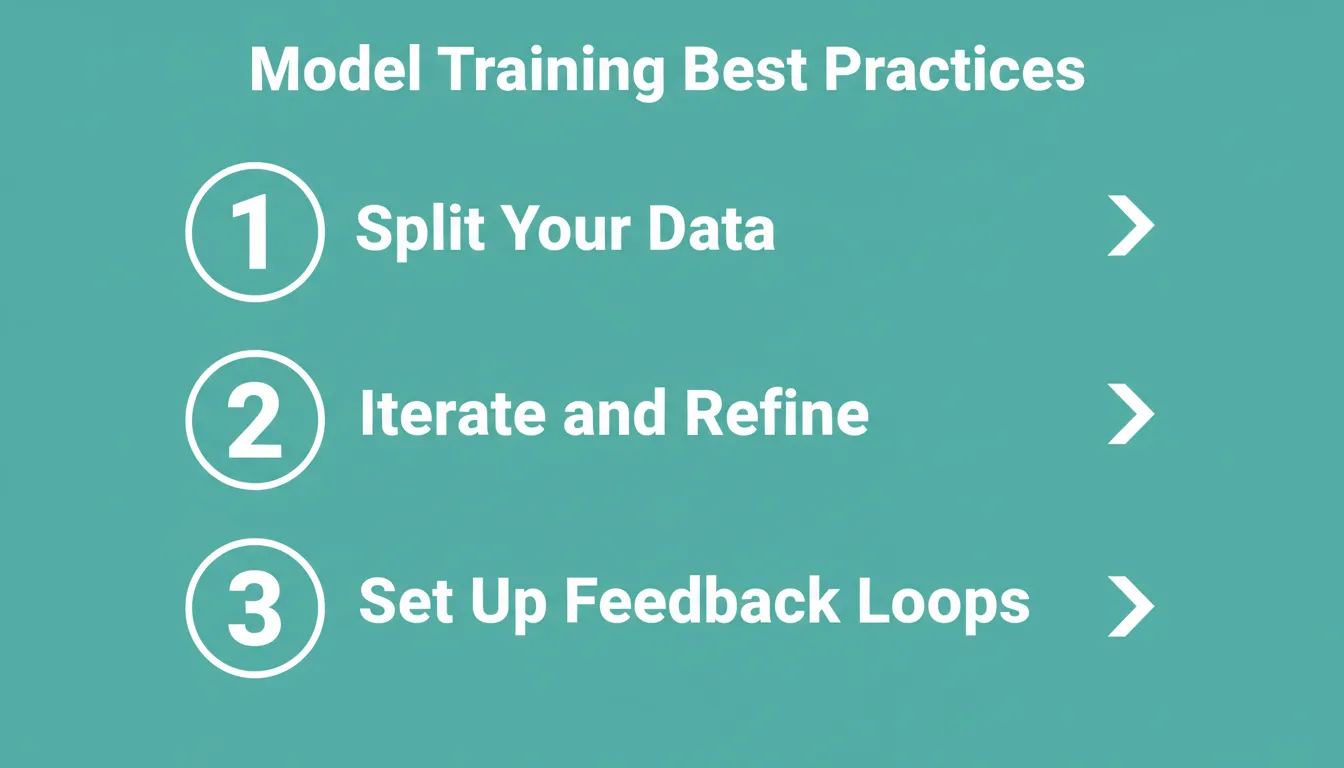 Model Training Best Practices

1 Split Your Data

2 Iterate and Refine

3 Set Up Feedback Loops